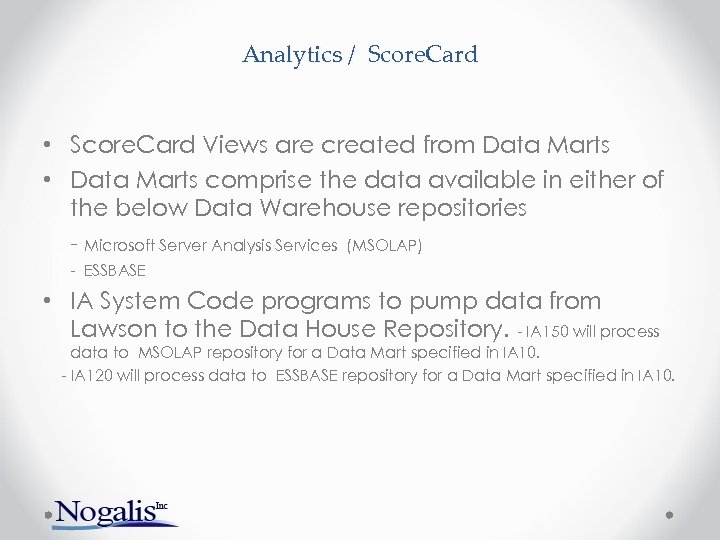 Analytics / ScoreCard

• ScoreCard Views are created from Data Marts

• Data Marts comprise the data available in either of the below Data Warehouse repositories

- Microsoft Server Analysis Services (MSOLAP)

- ESSBASE

• IA System Code programs to pump data from Lawson to the Data House Repository. - IA150 will process data to MSOLAP repository for a Data Mart specified in IA10.

- IA120 will process data to ESSBASE repository for a Data Mart specified in IA10.

Nogalis Inc